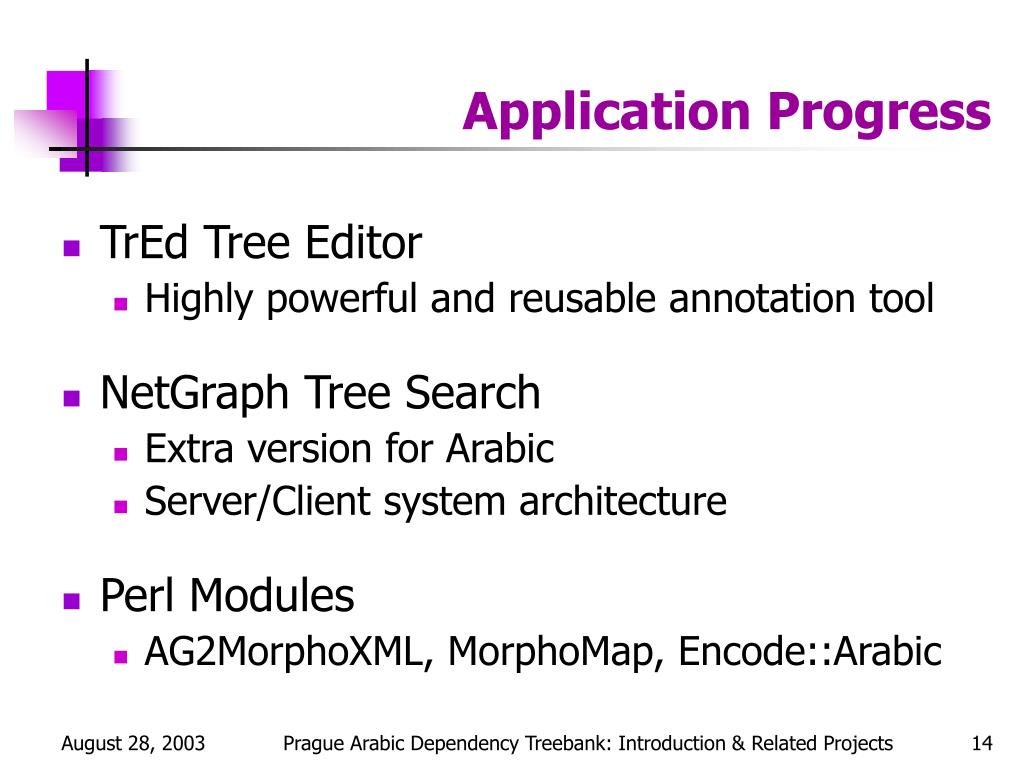 Application Progress

TrEd Tree Editor
Highly powerful and reusable annotation tool

NetGraph Tree Search
Extra version for Arabic
Server/Client system architecture

Perl Modules
AG2MorphoXML, MorphoMap, Encode::Arabic

August 28, 2003 Prague Arabic Dependency Treebank: Introduction & Related Projects 14